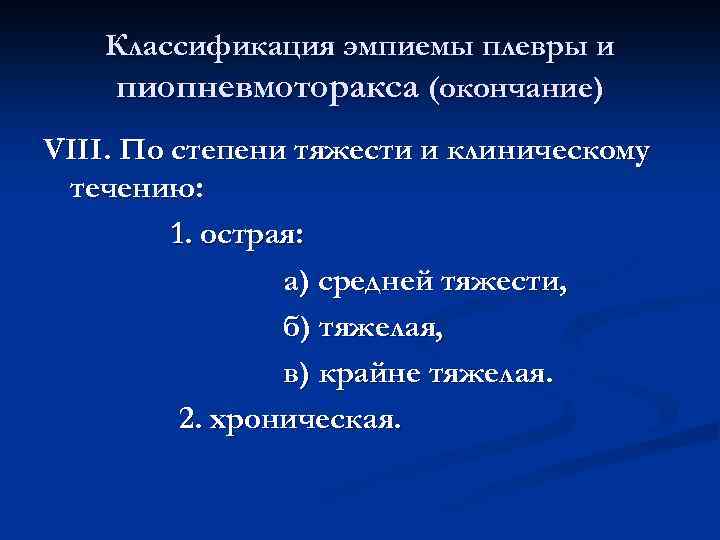 Классификация эмпиемы плевры и пиопневмоторакса (окончание)

VIII. По степени тяжести и клиническому течению:

1. острая:

а) средней тяжести,

б) тяжелая,

в) крайне тяжелая.

2. хроническая.